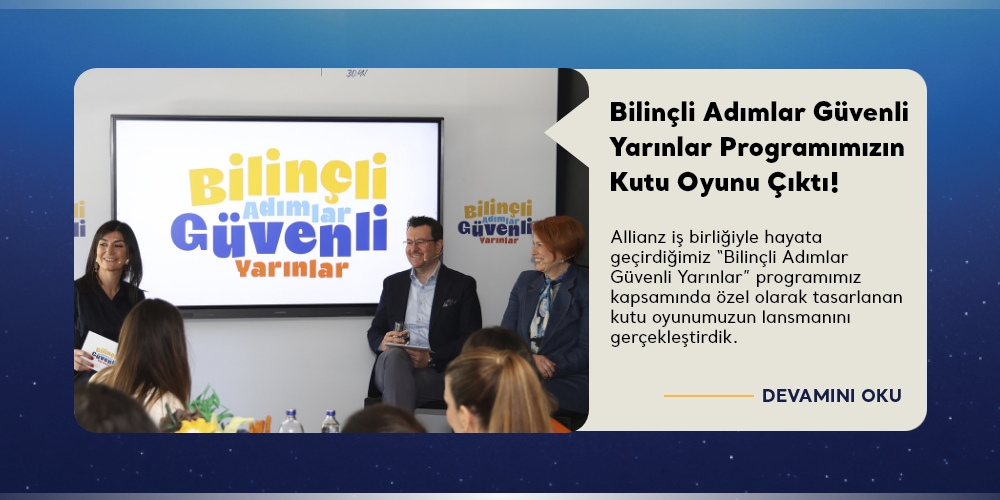 Bilinçli Adımlar Güvenli Yarınlar

Bilinçli Adımlar Güvenli Yarınlar

Bilinçli Adımlar Güvenli Yarınlar Programımızın Kutu Oyunu Çıktı!

Allianz iş birliğiyle hayata geçirdiğimiz "Bilinçli Adımlar Güvenli Yarınlar" programımız kapsamında özel olarak tasarlanan kutu oyunumuzun lansmanını gerçekleştirdik.

DEVAMINI OKU